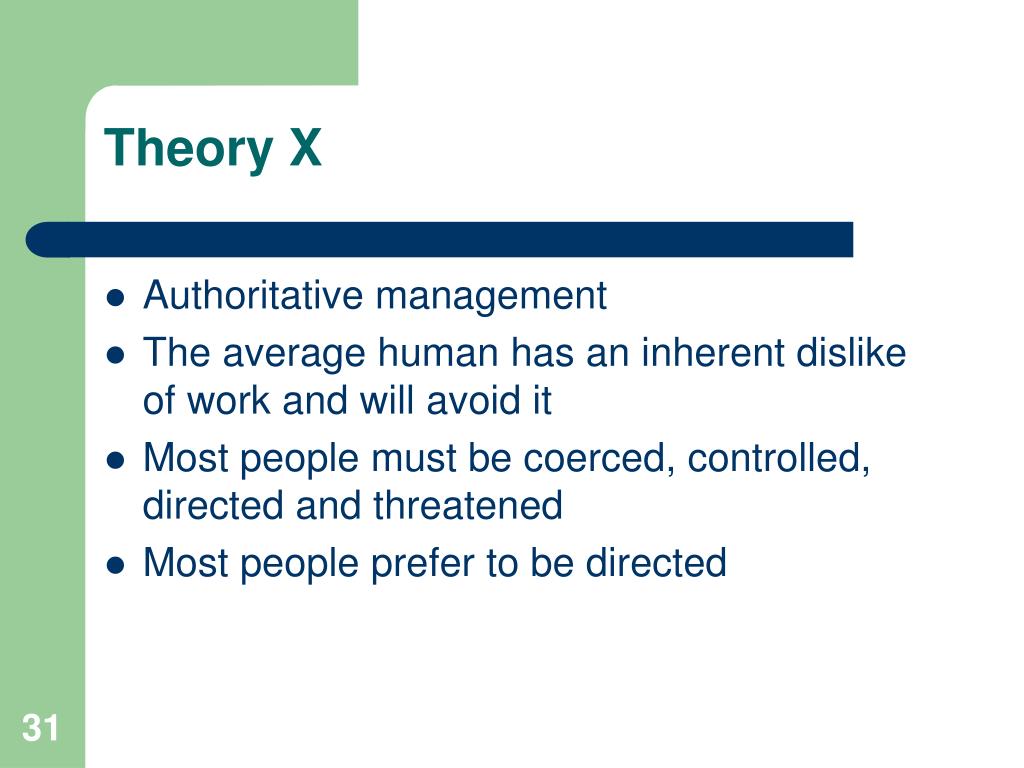 Theory X

- Authoritative management
- The average human has an inherent dislike of work and will avoid it
- Most people must be coerced, controlled, directed and threatened
- Most people prefer to be directed

31